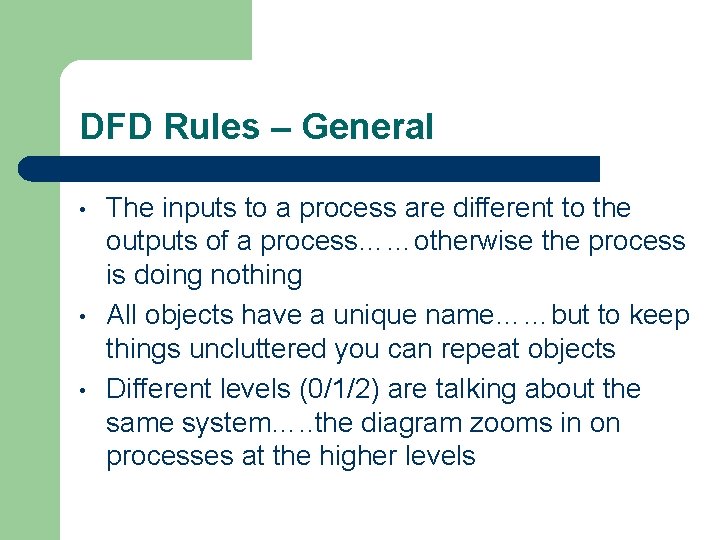 DFD Rules – General

• The inputs to a process are different to the outputs of a process……otherwise the process is doing nothing

• All objects have a unique name……but to keep things uncluttered you can repeat objects

• Different levels (0/1/2) are talking about the same system…..the diagram zooms in on processes at the higher levels